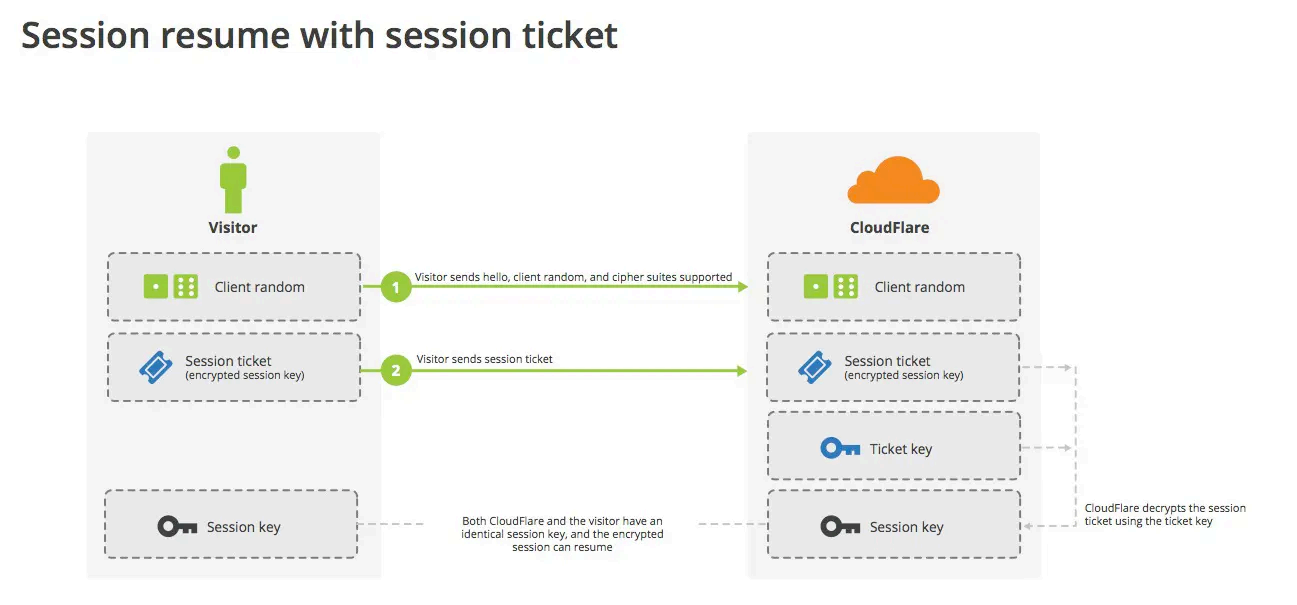 Session resume with session ticket

Visitor

Client random

Session ticket
(encrypted session key)

Session key

1 Visitor sends hello, client random, and cipher suites supported

2 Visitor sends session ticket

Both CloudFlare and the visitor have an identical session key, and the encrypted session can resume

CloudFlare

Client random

Session ticket
(encrypted session key)

Ticket key

Session key

CloudFlare decrypts the session ticket using the ticket key